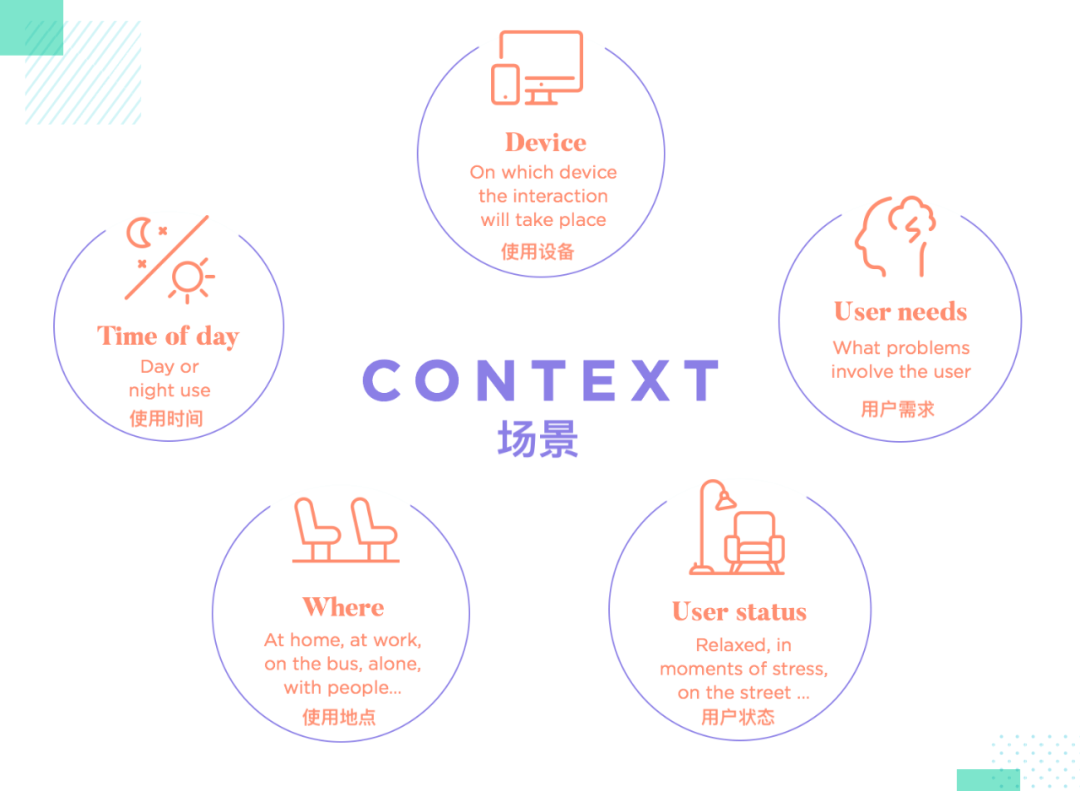 Device
On which device the interaction will take place
使用设备

Time of day
Day or night use
使用时间

CONTEXT
场景

User needs
What problems involve the user
用户需求

Where
At home, at work, on the bus, alone, with people...
使用地点

User status
Relaxed, in moments of stress, on the street ...
用户状态